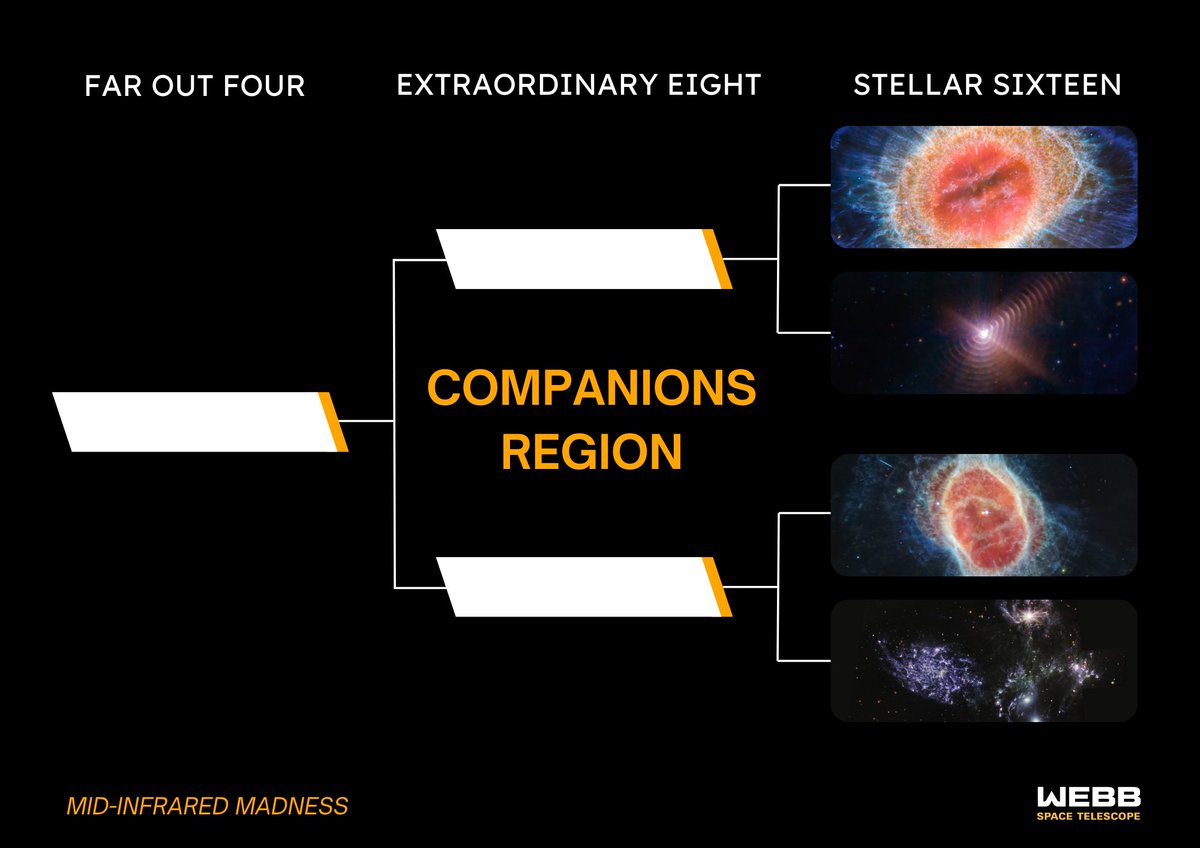 FAR OUT FOUR

EXTRAORDINARY EIGHT

STELLAR SIXTEEN

COMPANIONS REGION

MID-INFRARED MADNESS

WEBB
SPACE TELESCOPE